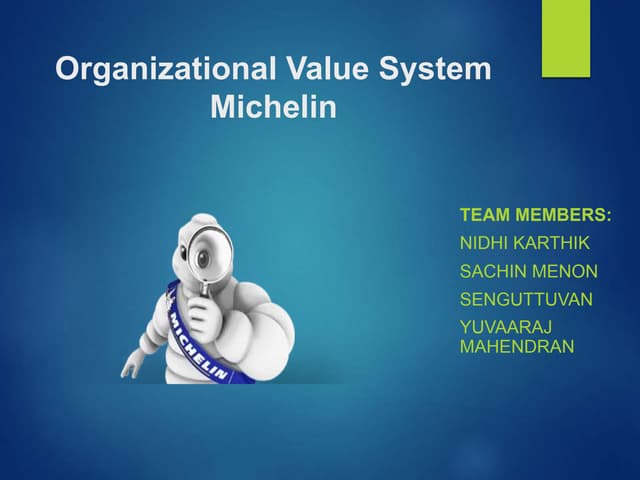 Organizational Value System
Michelin

MICHELIN

TEAM MEMBERS:
NIDHI KARTHIK
SACHIN MENON
SENGUTTUVAN
YUVAARAJ MAHENDRAN